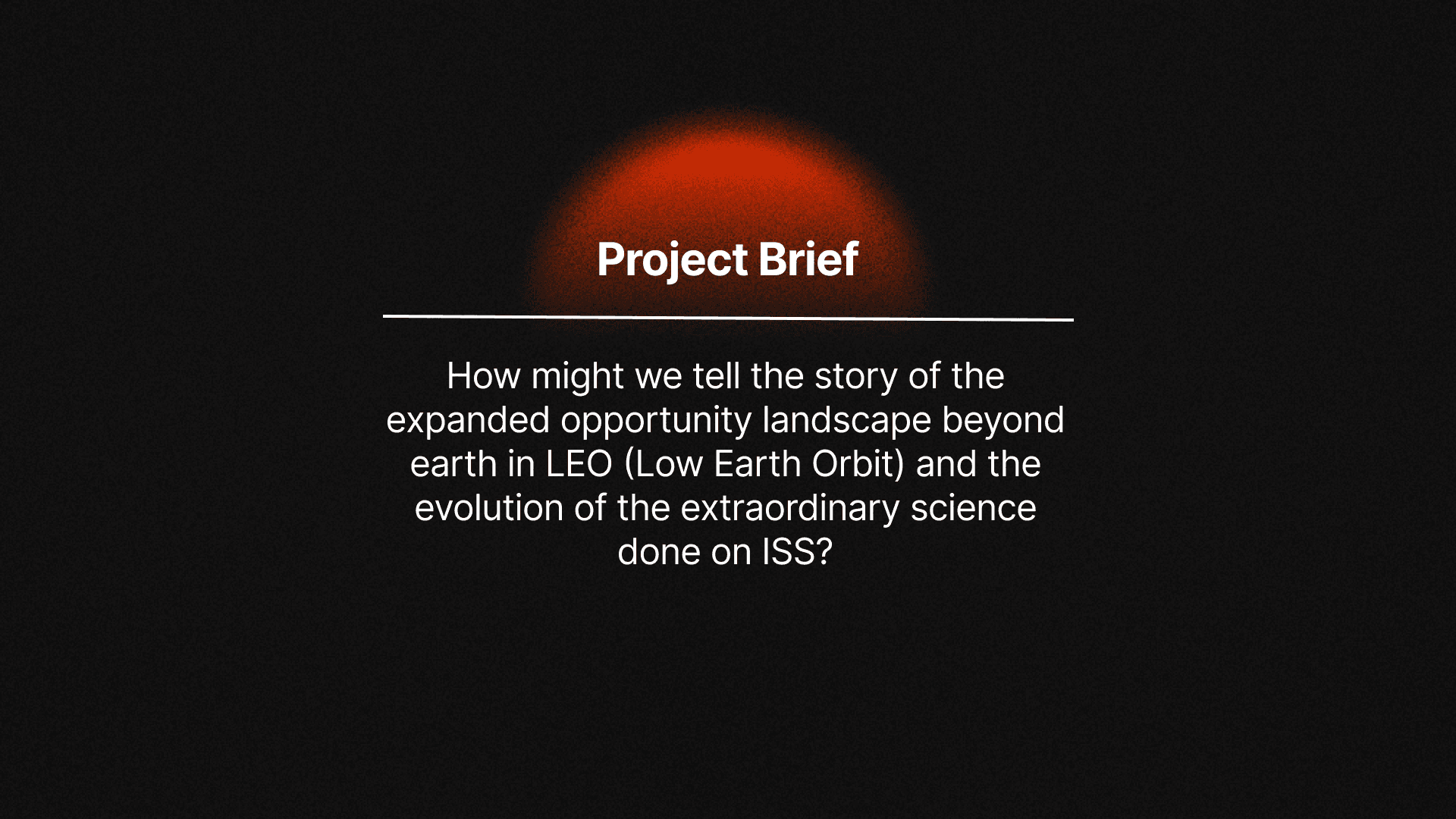 Project Brief

How might we tell the story of the expanded opportunity landscape beyond earth in LEO (Low Earth Orbit) and the evolution of the extraordinary science done on ISS?